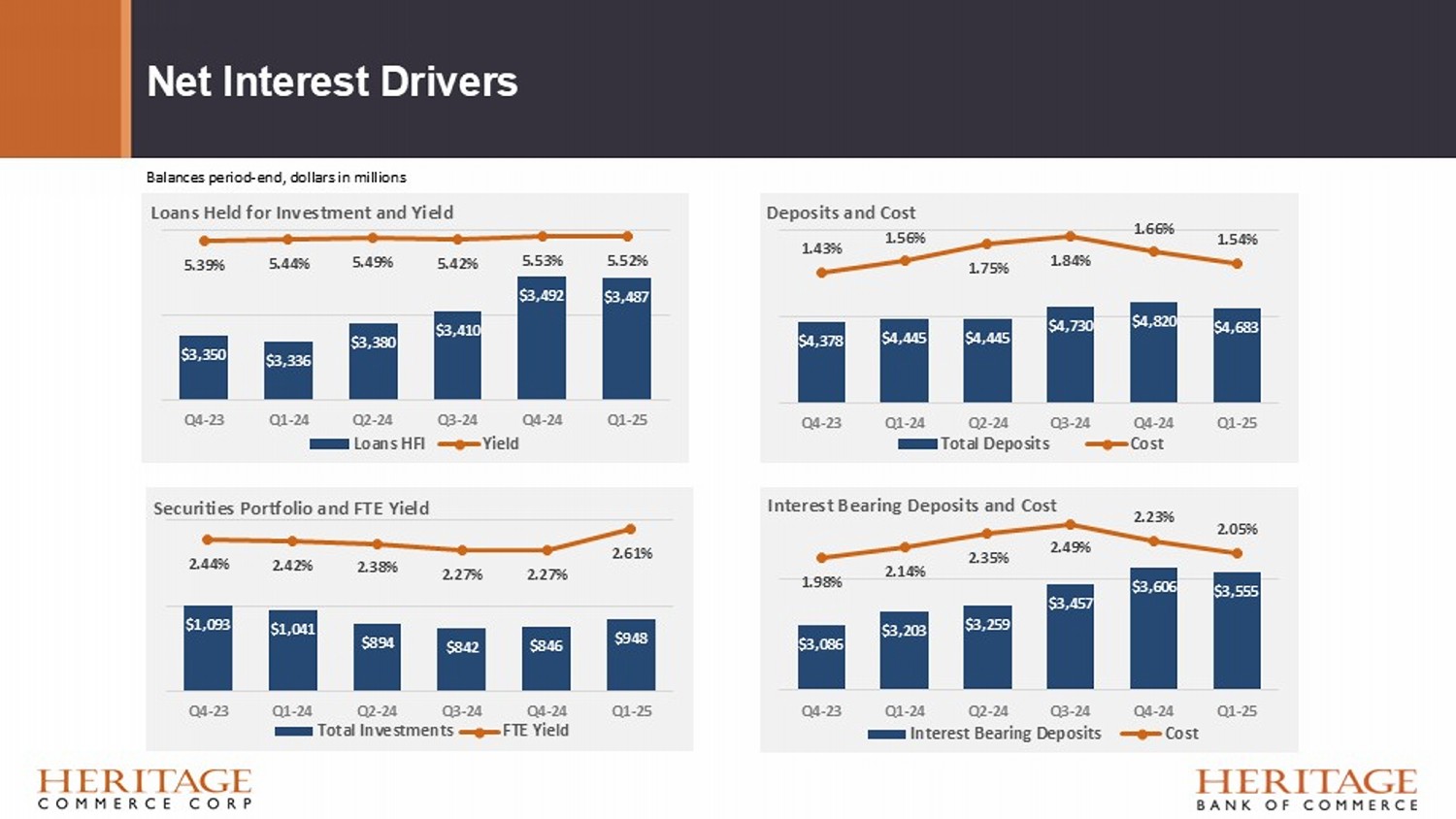 Net Interest Drivers

Balances period-end, dollars in millions

Loans Held for Investment and Yield

5.39% 5.44% 5.49% 5.42% 5.53% 5.52%

$3,350 $3,336 $3,380 $3,410 $3,492 $3,487

Q4-23 Q1-24 Q2-24 Q3-24 Q4-24 Q1-25

Loans HFI Yield

Deposits and Cost

1.43% 1.56% 1.75% 1.84% 1.66% 1.54%

$4,378 $4,445 $4,445 $4,730 $4,820 $4,683

Q4-23 Q1-24 Q2-24 Q3-24 Q4-24 Q1-25

Total Deposits Cost

Securities Portfolio and FTE Yield

2.44% 2.42% 2.38% 2.27% 2.27% 2.61%

$1,093 $1,041 $894 $842 $846 $948

Q4-23 Q1-24 Q2-24 Q3-24 Q4-24 Q1-25

Total Investments FTE Yield

Interest Bearing Deposits and Cost

1.98% 2.14% 2.35% 2.49% 2.23% 2.05%

$3,086 $3,203 $3,259 $3,457 $3,606 $3,555

Q4-23 Q1-24 Q2-24 Q3-24 Q4-24 Q1-25

Interest Bearing Deposits Cost

HERITAGE COMMERCE CORP

HERITAGE BANK OF COMMERCE